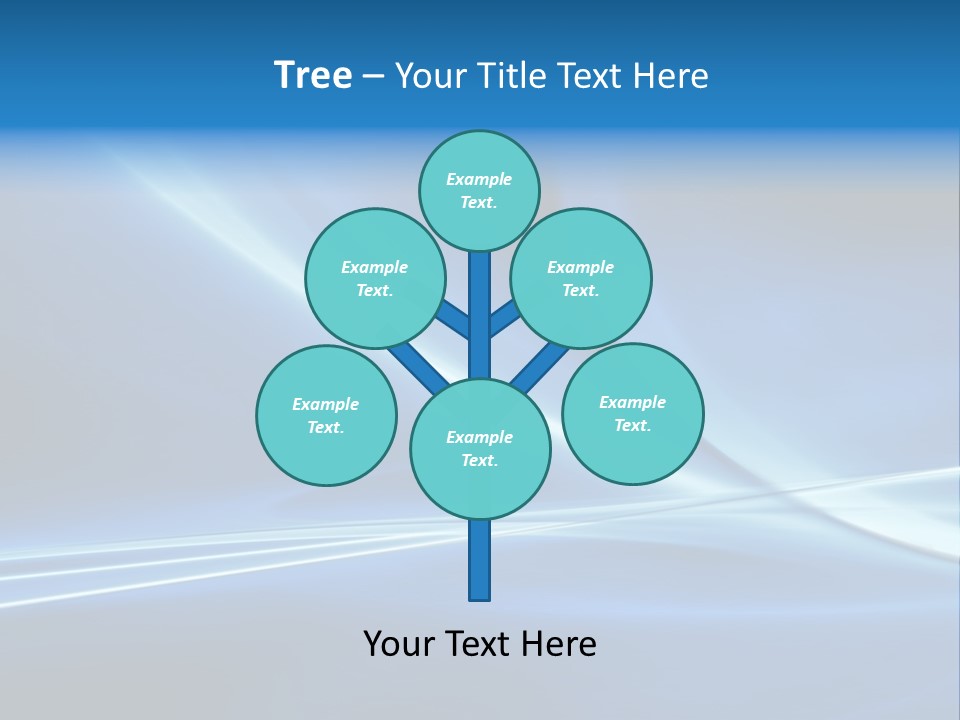 Tree – Your Title Text Here

Example Text.

Example Text.

Example Text.

Example Text.

Example Text.

Example Text.

Your Text Here